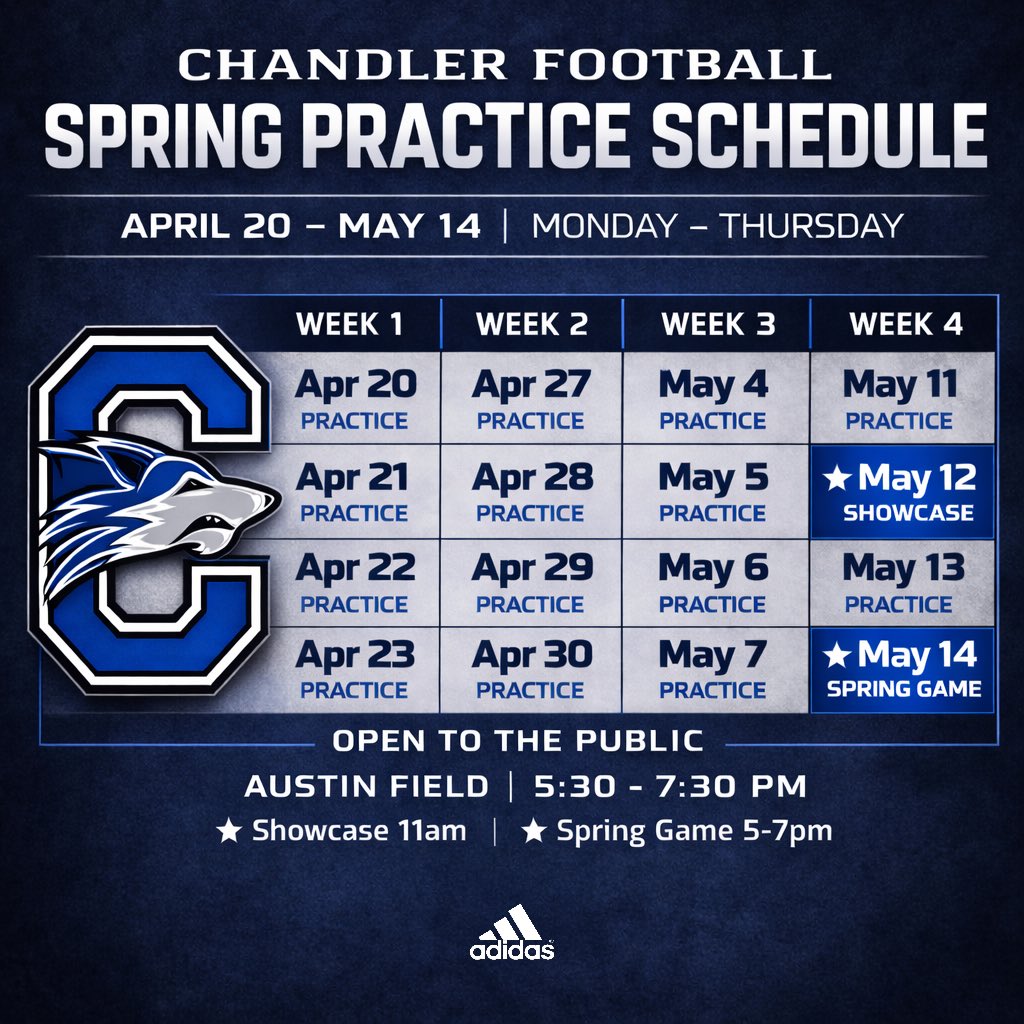 CHANDLER FOOTBALL
SPRING PRACTICE SCHEDULE

APRIL 20 – MAY 14 | MONDAY – THURSDAY

| WEEK 1 | WEEK 2 | WEEK 3 | WEEK 4 |
|---|---|---|---|
| Apr 20 PRACTICE | Apr 27 PRACTICE | May 4 PRACTICE | May 11 PRACTICE |
| Apr 21 PRACTICE | Apr 28 PRACTICE | May 5 PRACTICE | ★ May 12 SHOWCASE |
| Apr 22 PRACTICE | Apr 29 PRACTICE | May 6 PRACTICE | May 13 PRACTICE |
| Apr 23 PRACTICE | Apr 30 PRACTICE | May 7 PRACTICE | ★ May 14 SPRING GAME |

OPEN TO THE PUBLIC
AUSTIN FIELD | 5:30 - 7:30 PM
★ Showcase 11am | ★ Spring Game 5-7pm

adidas